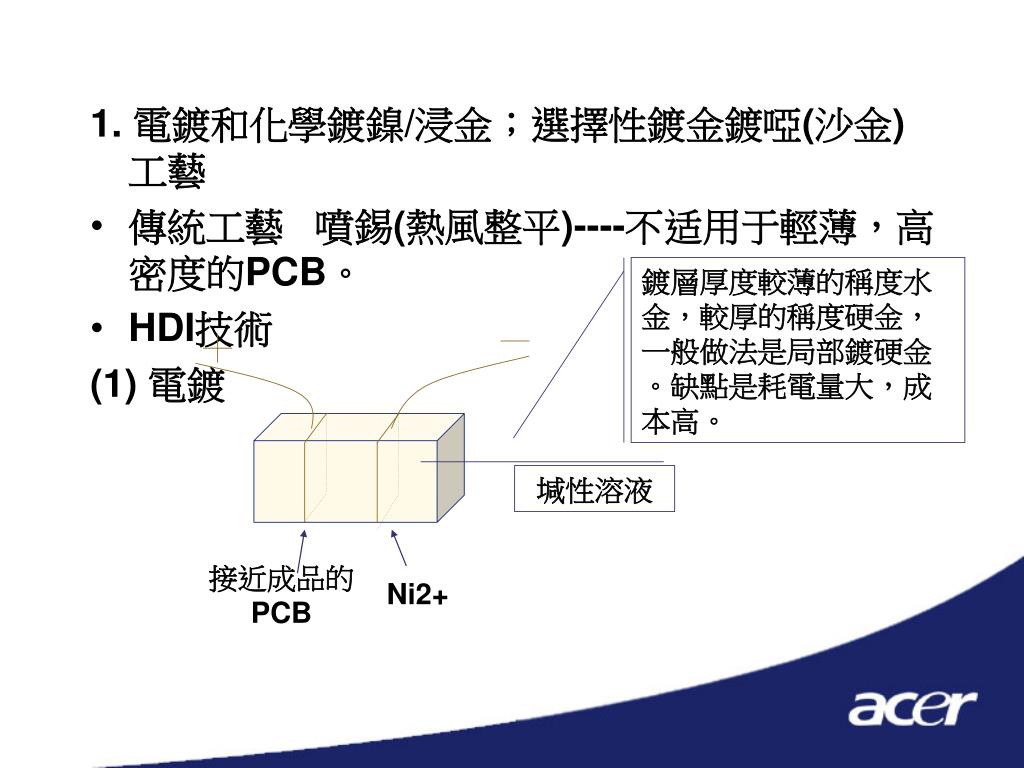 1. 電鍍和化學鍍鎳/浸金；選擇性鍍金鍍啞(沙金)工藝

• 傳統工藝 噴錫(熱風整平)----不适用于輕薄，高密度的PCB。

• HDI技術

(1) 電鍍

鍍層厚度較薄的稱度水金，較厚的稱度硬金，一般做法是局部鍍硬金。缺點是耗電量大，成本高。

堿性溶液

接近成品的PCB

Ni2+

acer